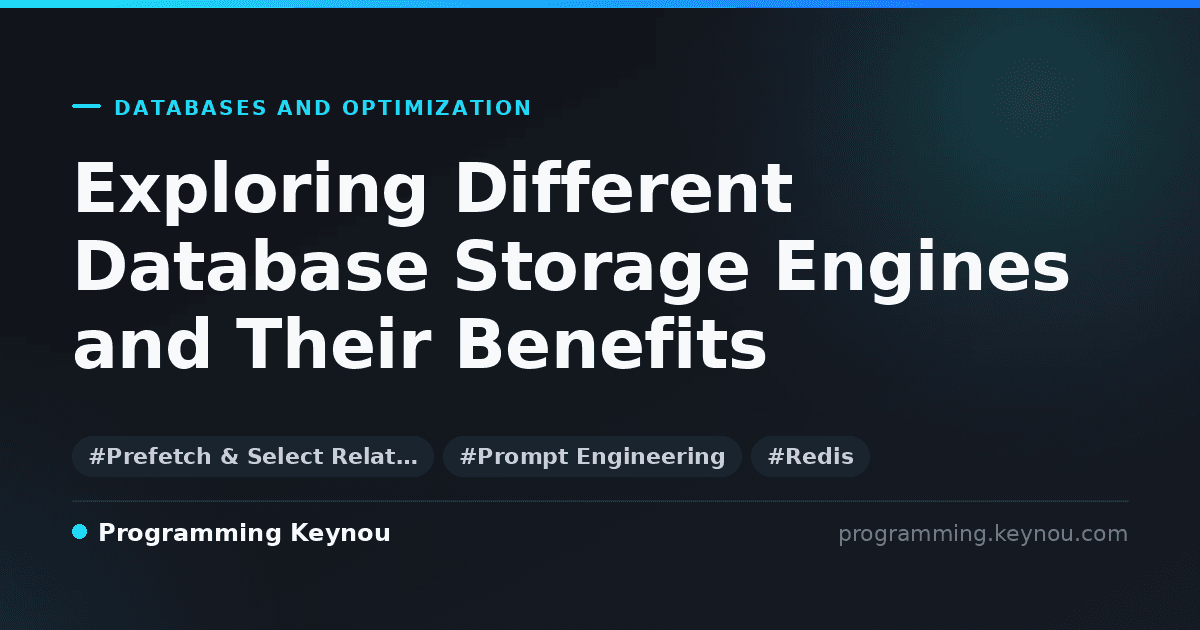 DATABASES AND OPTIMIZATION

Exploring Different Database Storage Engines and Their Benefits

#Prefetch & Select Relat… #Prompt Engineering #Redis

Programming Keynou

programming.keynou.com